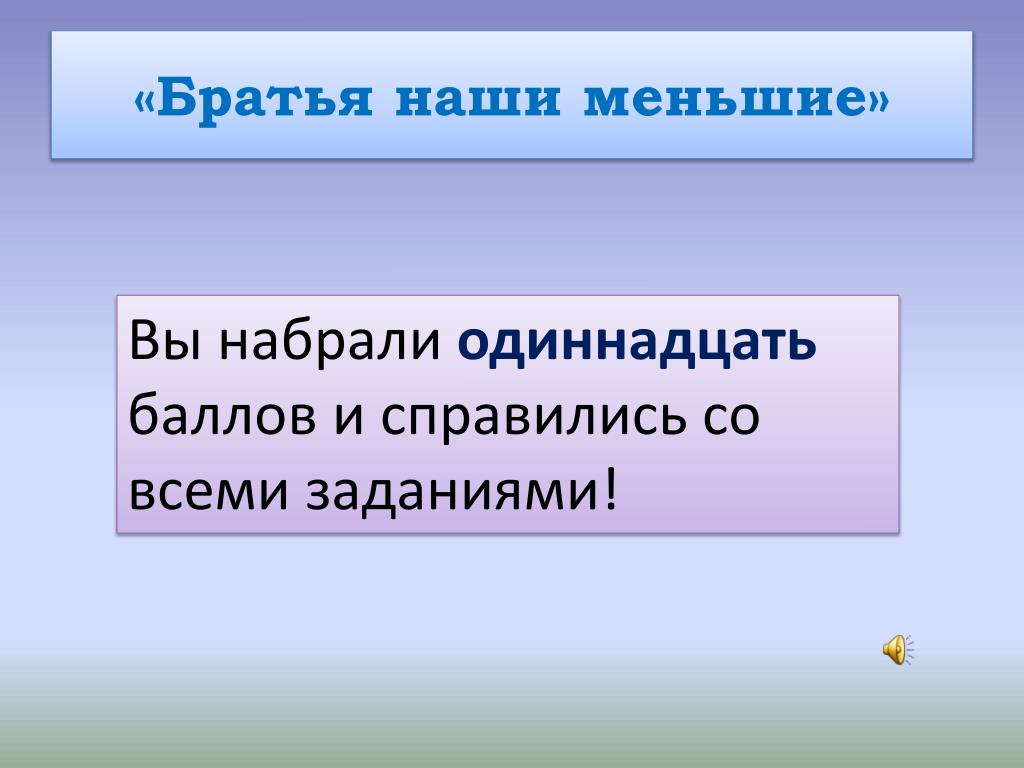 «Братья наши меньшие»

Вы набрали одиннадцать баллов и справились со всеми заданиями!